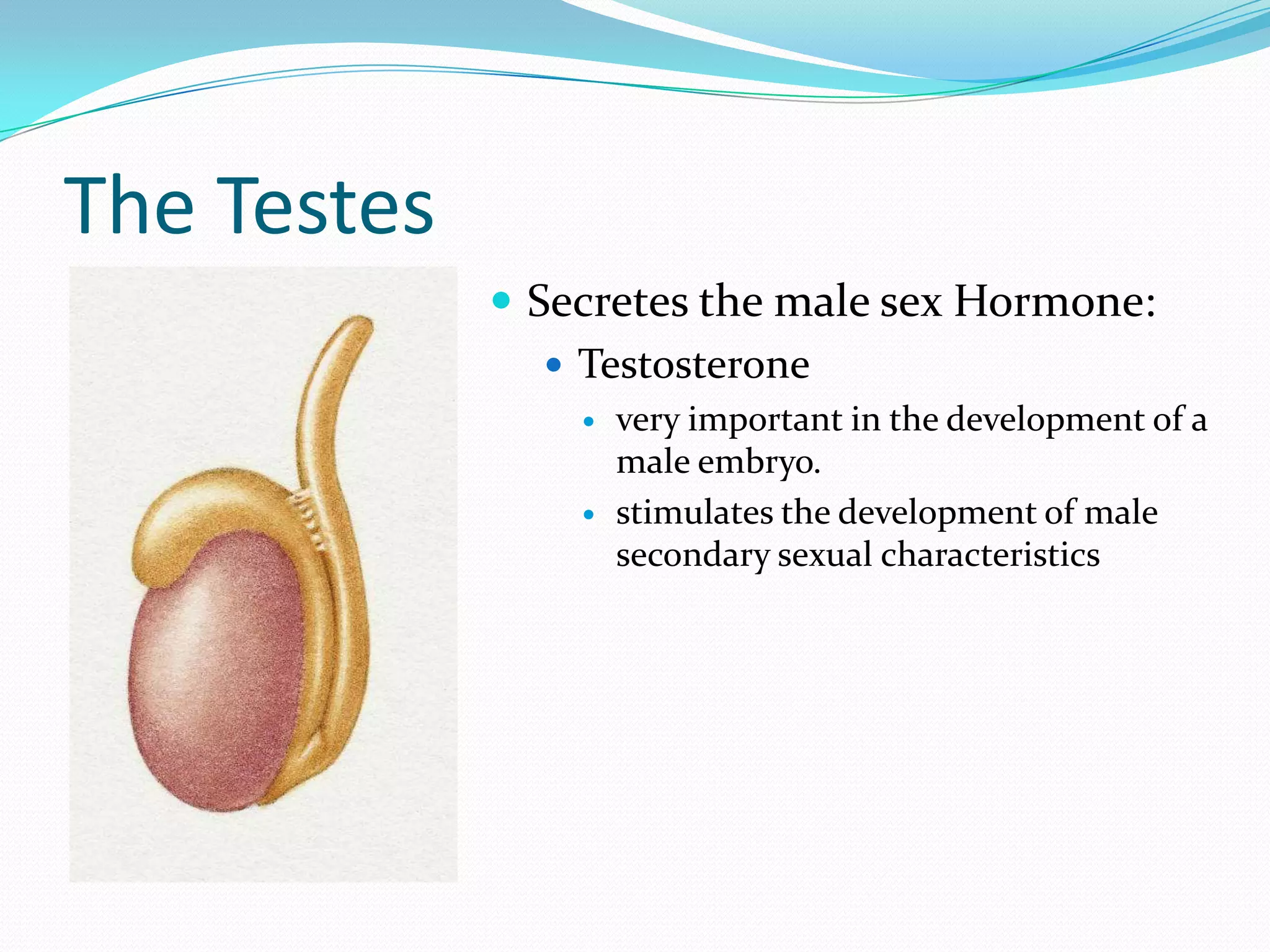 The Testes

- Secretes the male sex Hormone:
  - Testosterone
    - very important in the development of a male embryo.
    - stimulates the development of male secondary sexual characteristics